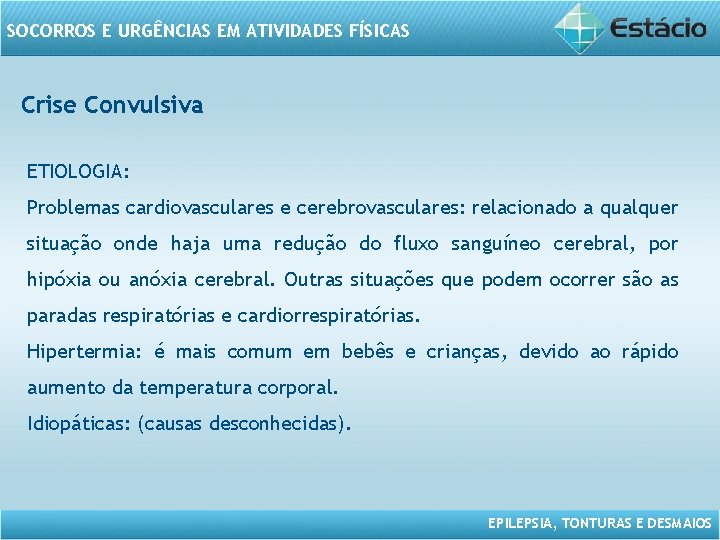 SOCORROS E URGÊNCIAS EM ATIVIDADES FÍSICAS

Estácio

Crise Convulsiva

ETIOLOGIA:
Problemas cardiovasculares e cerebrovasculares: relacionado a qualquer situação onde haja uma redução do fluxo sanguíneo cerebral, por hipóxia ou anóxia cerebral. Outras situações que podem ocorrer são as paradas respiratórias e cardiorrespiratórias.
Hipertermia: é mais comum em bebês e crianças, devido ao rápido aumento da temperatura corporal.
Idiopáticas: (causas desconhecidas).

EPILEPSIA, TONTURAS E DESMAIOS